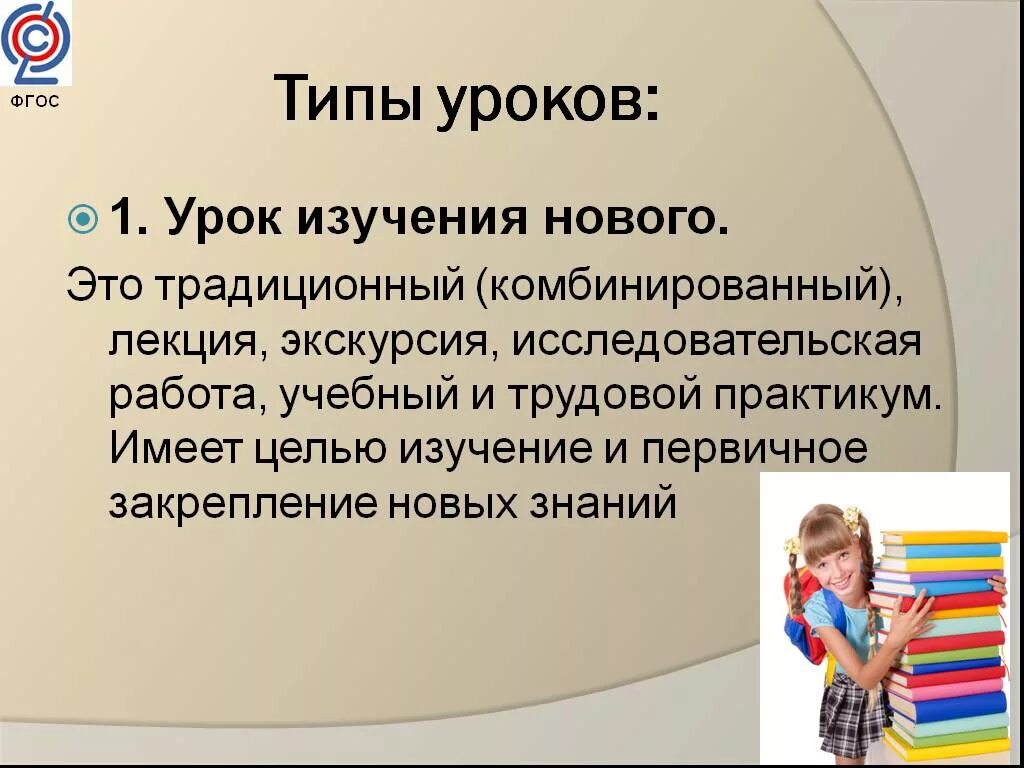 ФГОС

Типы уроков:

1. Урок изучения нового.

Это традиционный (комбинированный), лекция, экскурсия, исследовательская работа, учебный и трудовой практикум. Имеет целью изучение и первичное закрепление новых знаний